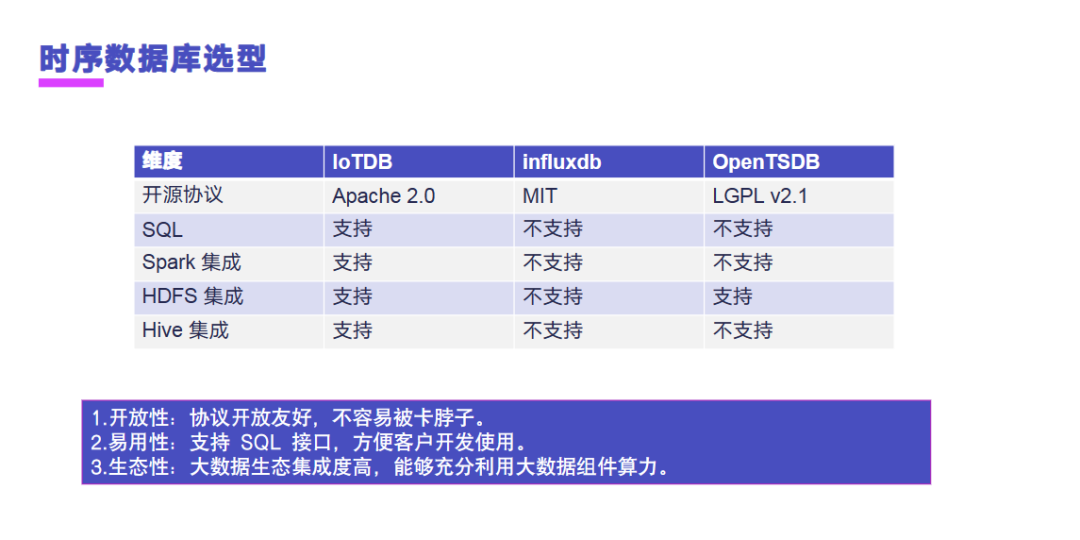 时序数据库选型

| 维度 | IoTDB | influxdb | OpenTSDB |
|---|---|---|---|
| 开源协议 | Apache 2.0 | MIT | LGPL v2.1 |
| SQL | 支持 | 不支持 | 不支持 |
| Spark 集成 | 支持 | 不支持 | 不支持 |
| HDFS 集成 | 支持 | 不支持 | 支持 |
| Hive 集成 | 支持 | 不支持 | 不支持 |

1.开放性：协议开放友好，不容易被卡脖子。
2.易用性：支持 SQL 接口，方便客户开发使用。
3.生态性：大数据生态集成度高，能够充分利用大数据组件算力。